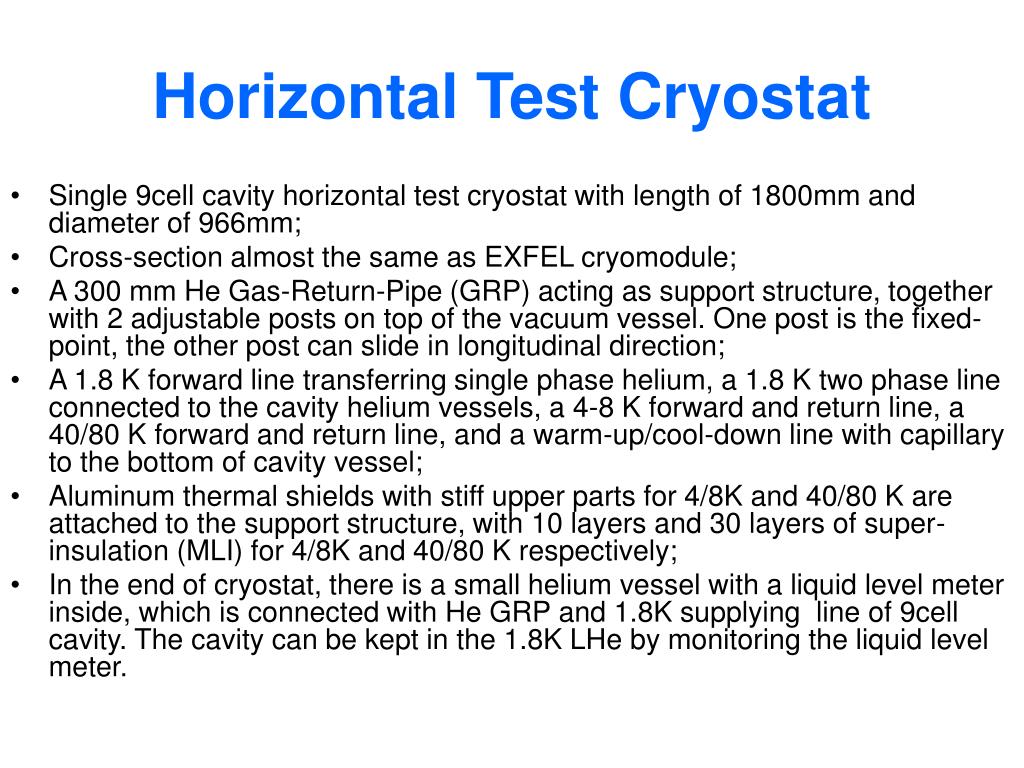 Horizontal Test Cryostat

• Single 9cell cavity horizontal test cryostat with length of 1800mm and diameter of 966mm;
• Cross-section almost the same as EXFEL cryomodule;
• A 300 mm He Gas-Return-Pipe (GRP) acting as support structure, together with 2 adjustable posts on top of the vacuum vessel. One post is the fixed-point, the other post can slide in longitudinal direction;
• A 1.8 K forward line transferring single phase helium, a 1.8 K two phase line connected to the cavity helium vessels, a 4-8 K forward and return line, a 40/80 K forward and return line, and a warm-up/cool-down line with capillary to the bottom of cavity vessel;
• Aluminum thermal shields with stiff upper parts for 4/8K and 40/80 K are attached to the support structure, with 10 layers and 30 layers of super-insulation (MLI) for 4/8K and 40/80 K respectively;
• In the end of cryostat, there is a small helium vessel with a liquid level meter inside, which is connected with He GRP and 1.8K supplying line of 9cell cavity. The cavity can be kept in the 1.8K LHe by monitoring the liquid level meter.